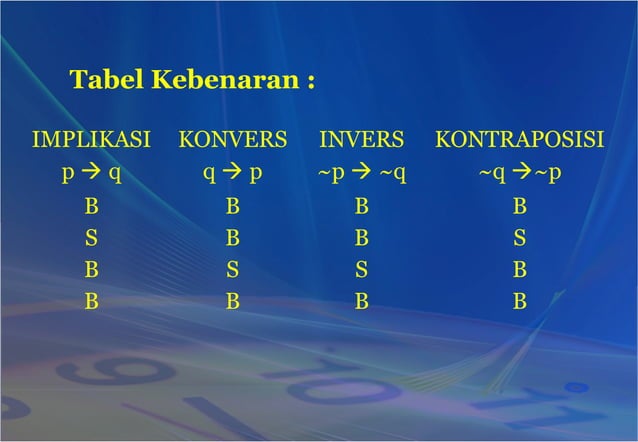 Tabel Kebenaran :

| IMPLIKASI | KONVERS | INVERS | KONTRAPOSISI |
|---|---|---|---|
| $p \rightarrow q$ | $q \rightarrow p$ | $\sim p \rightarrow \sim q$ | $\sim q \rightarrow \sim p$ |
| B | B | B | B |
| S | B | B | S |
| B | S | S | B |
| B | B | B | B |